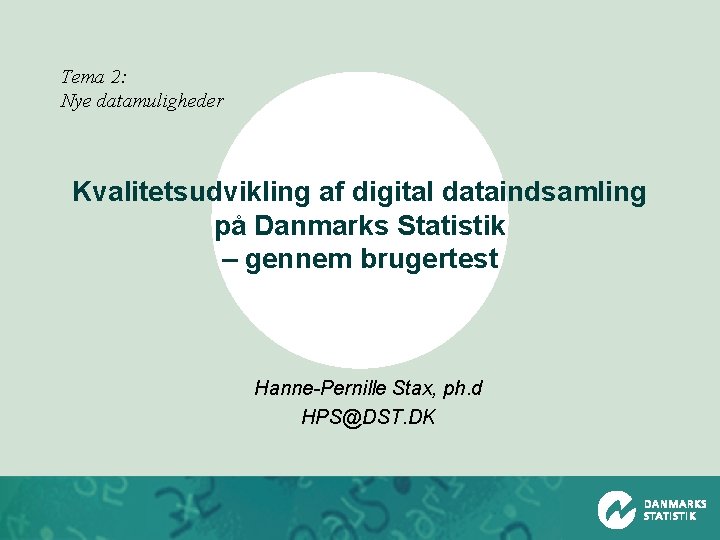 Tema 2:
Nye datamuligheder

Kvalitetsudvikling af digital dataindsamling på Danmarks Statistik – gennem brugertest

Hanne-Pernille Stax, ph.d
HPS@DST.DK

DANMARKS STATISTIK